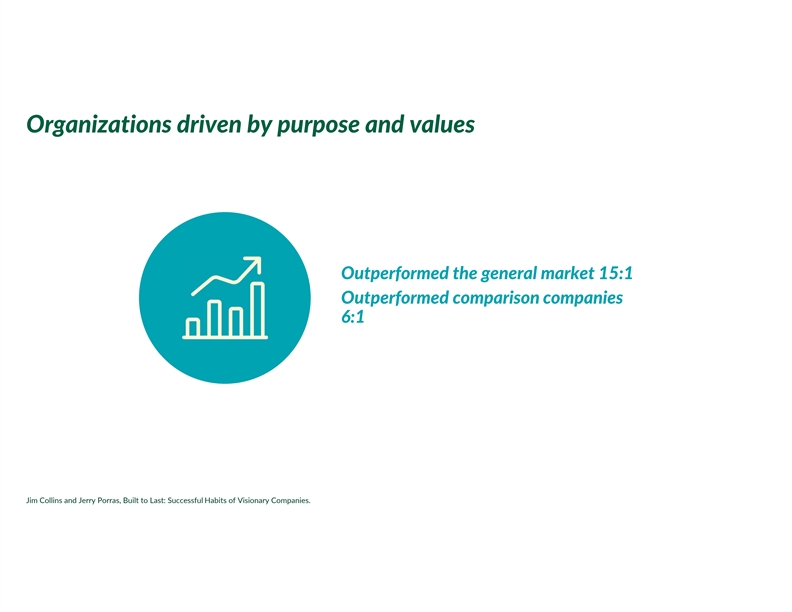 Organizations driven by purpose and values

Outperformed the general market 15:1
Outperformed comparison companies 6:1

Jim Collins and Jerry Porras, Built to Last: Successful Habits of Visionary Companies.